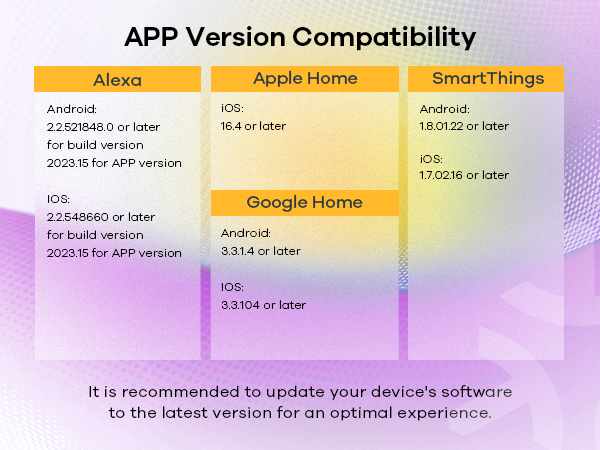 APP Version Compatibility

Alexa

Android:
2.2.521848.0 or later
for build version
2023.15 for APP version

IOS:
2.2.548660 or later
for build version
2023.15 for APP version

Apple Home

iOS:
16.4 or later

Google Home

Android:
3.3.1.4 or later

IOS:
3.3.104 or later

SmartThings

Android:
1.8.01.22 or later

iOS:
1.7.02.16 or later

It is recommended to update your device's software to the latest version for an optimal experience.